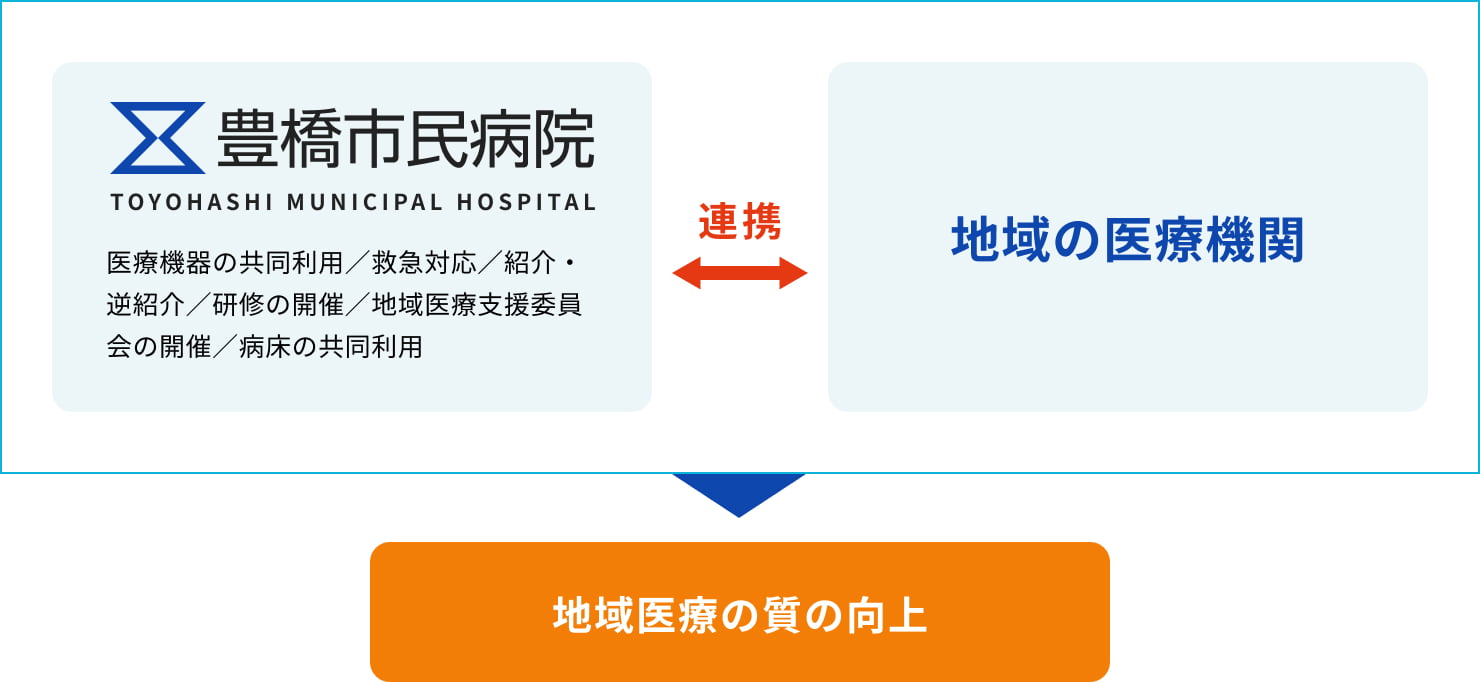 豊橋市民病院
TOYOHASHI MUNICIPAL HOSPITAL

医療機器の共同利用／救急対応／紹介・逆紹介／研修の開催／地域医療支援委員会の開催／病床の共同利用

連携

地域の医療機関

地域医療の質の向上